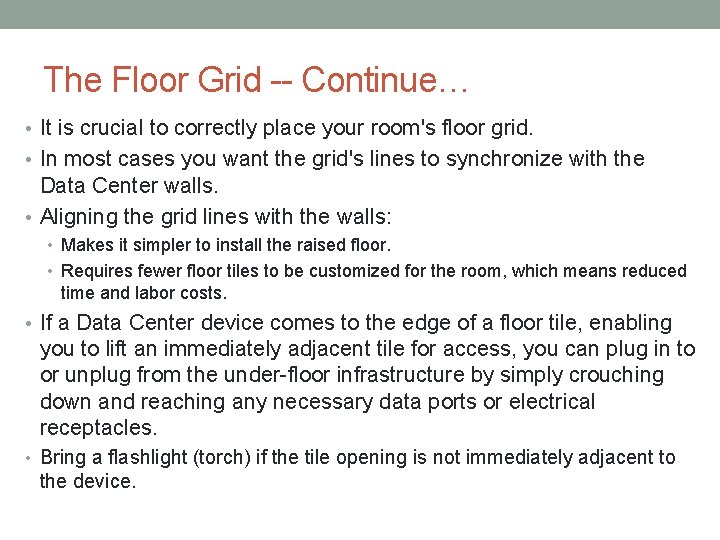 The Floor Grid -- Continue…

• It is crucial to correctly place your room's floor grid.
• In most cases you want the grid's lines to synchronize with the Data Center walls.
• Aligning the grid lines with the walls:
  • Makes it simpler to install the raised floor.
  • Requires fewer floor tiles to be customized for the room, which means reduced time and labor costs.
• If a Data Center device comes to the edge of a floor tile, enabling you to lift an immediately adjacent tile for access, you can plug in to or unplug from the under-floor infrastructure by simply crouching down and reaching any necessary data ports or electrical receptacles.
• Bring a flashlight (torch) if the tile opening is not immediately adjacent to the device.